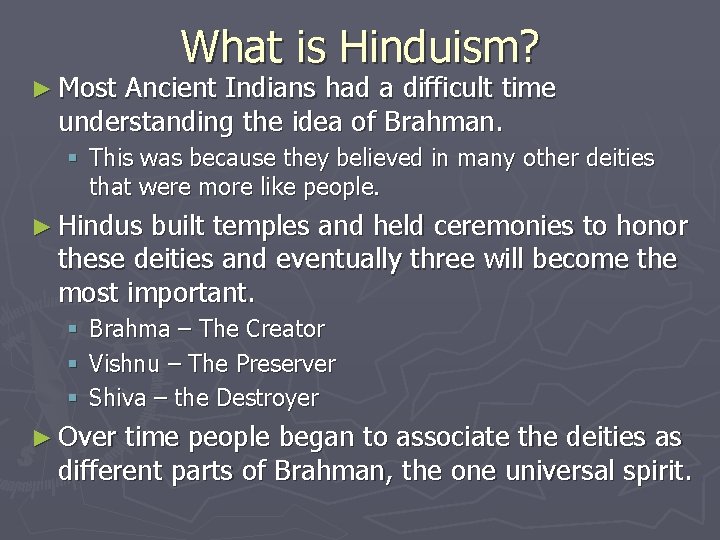 What is Hinduism?

► Most Ancient Indians had a difficult time understanding the idea of Brahman.

▪ This was because they believed in many other deities that were more like people.

► Hindus built temples and held ceremonies to honor these deities and eventually three will become the most important.

▪ Brahma – The Creator

▪ Vishnu – The Preserver

▪ Shiva – the Destroyer

► Over time people began to associate the deities as different parts of Brahman, the one universal spirit.